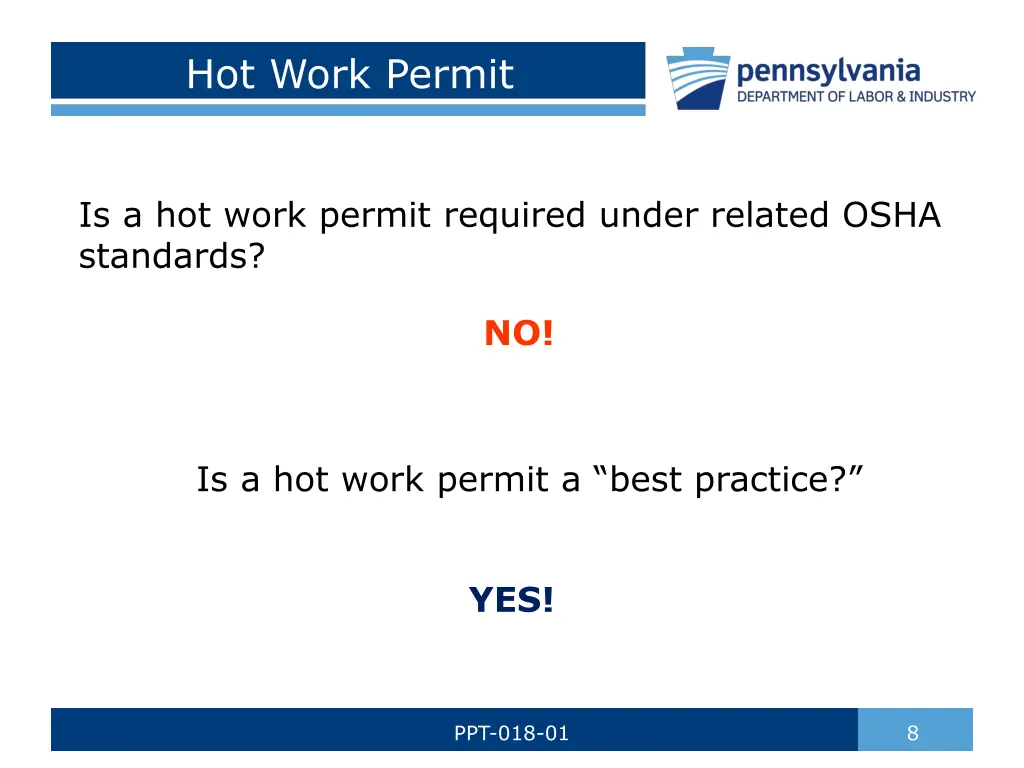 Hot Work Permit

pennsylvania
DEPARTMENT OF LABOR & INDUSTRY

Is a hot work permit required under related OSHA standards?

NO!

Is a hot work permit a “best practice?”

YES!

PPT-018-01

8